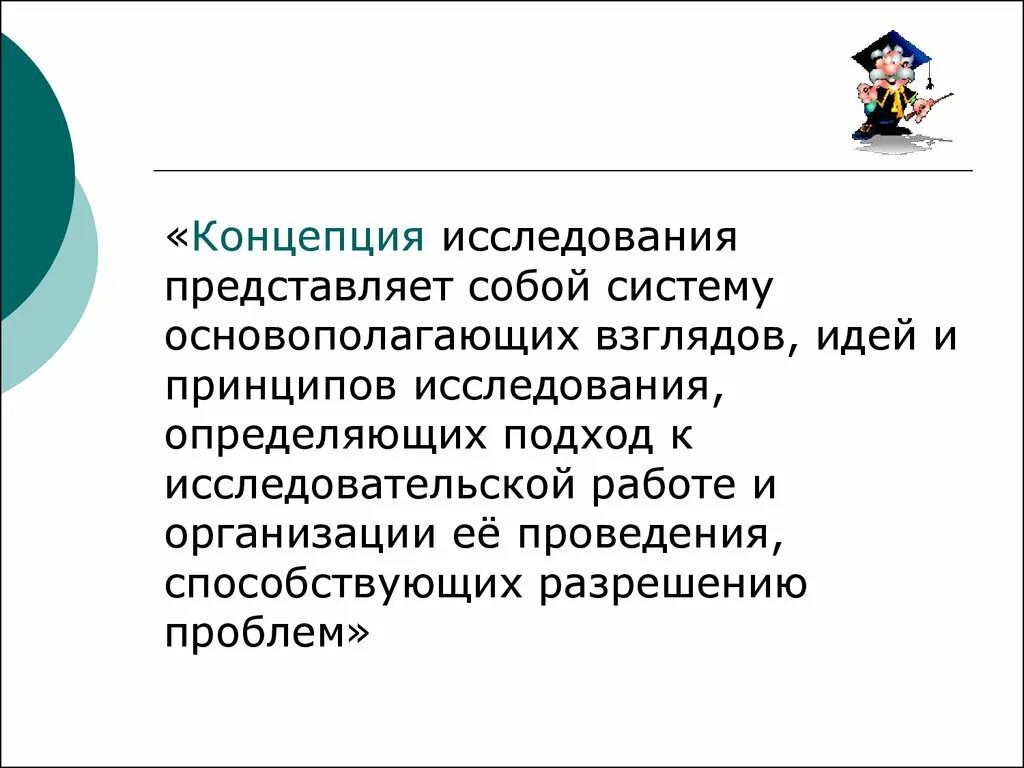 «Концепция исследования представляет собой систему основополагающих взглядов, идей и принципов исследования, определяющих подход к исследовательской работе и организации её проведения, способствующих разрешению проблем»